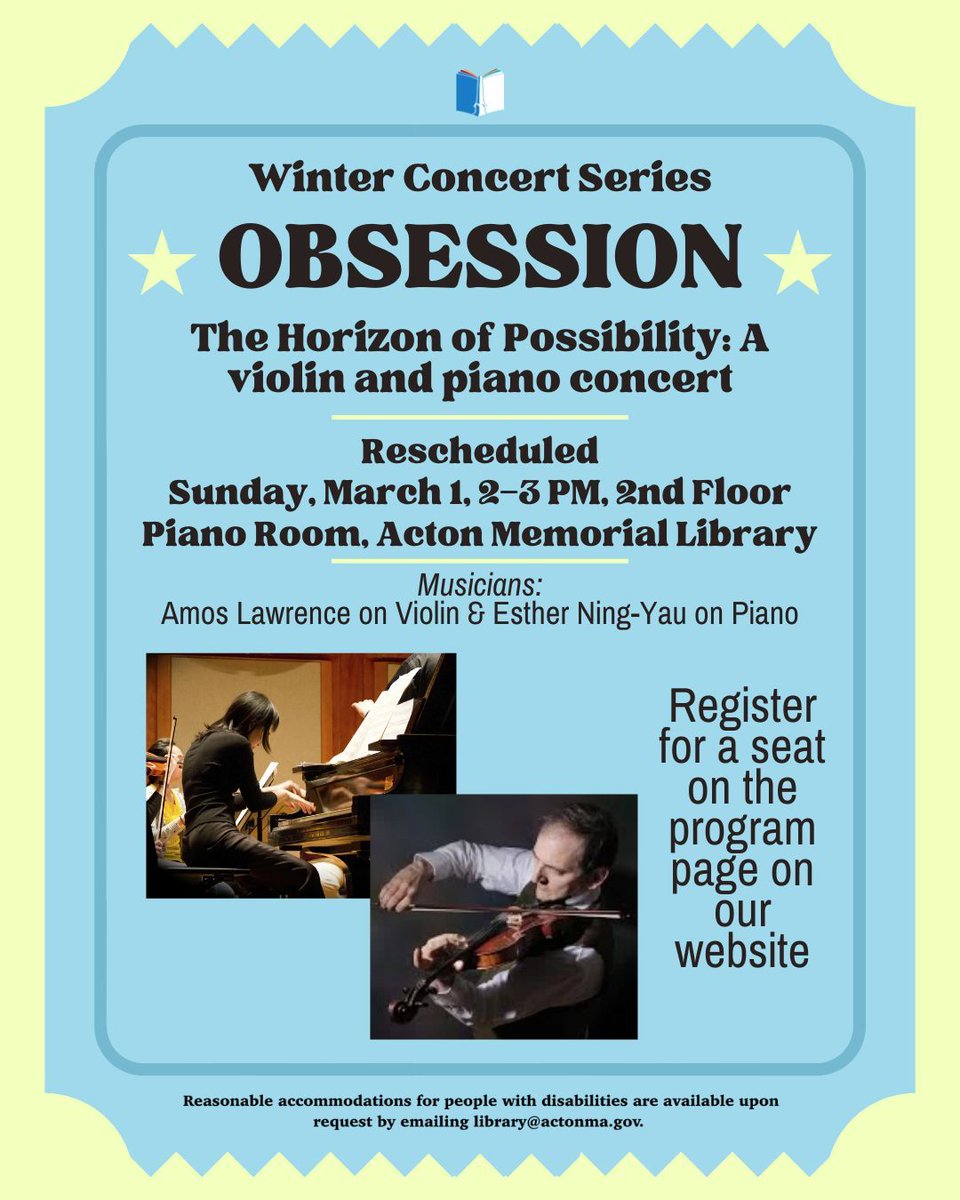 Winter Concert Series

OBSESSION

The Horizon of Possibility: A violin and piano concert

Rescheduled
Sunday, March 1, 2–3 PM, 2nd Floor Piano Room, Acton Memorial Library

Musicians:
Amos Lawrence on Violin & Esther Ning-Yau on Piano

Register for a seat on the program page on our website

Reasonable accommodations for people with disabilities are available upon request by emailing library@actonma.gov.